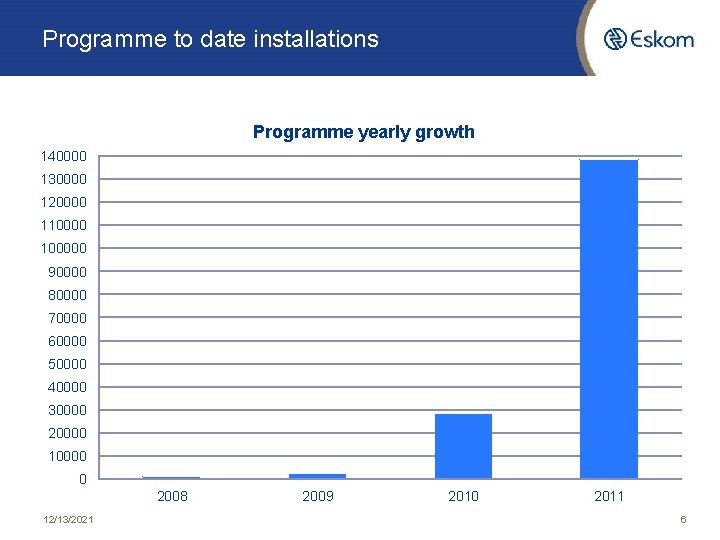 Programme to date installations

Eskom

Programme yearly growth

140000
130000
120000
110000
100000
90000
80000
70000
60000
50000
40000
30000
20000
10000
0

2008 2009 2010 2011

12/13/2021

6